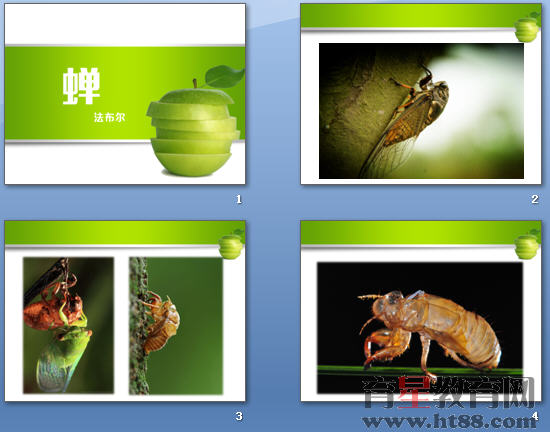 蝉

法布尔

1

2

3

4

育星教育网
www.ht88.com